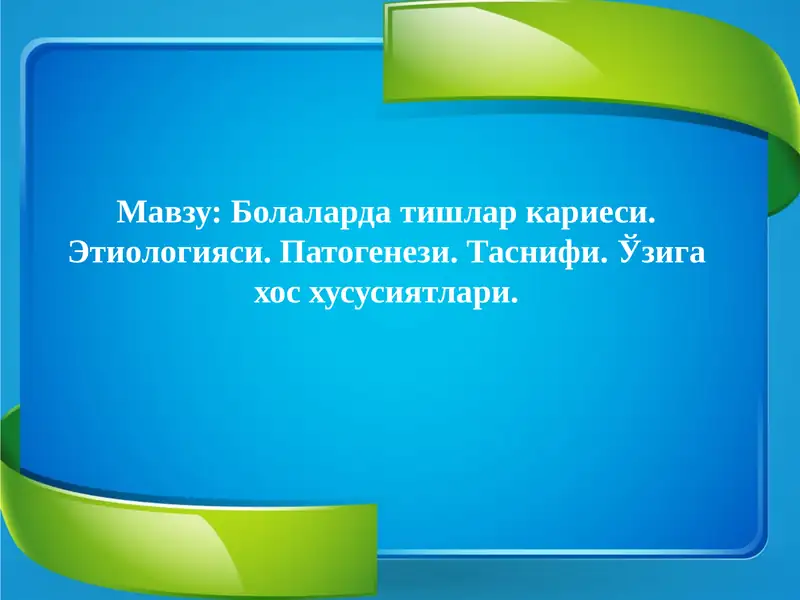 Мавзу: Болаларда тишлар кариеси. Этиологияси. Патогенези. Таснифи. Ўзига хос хусусиятлари.